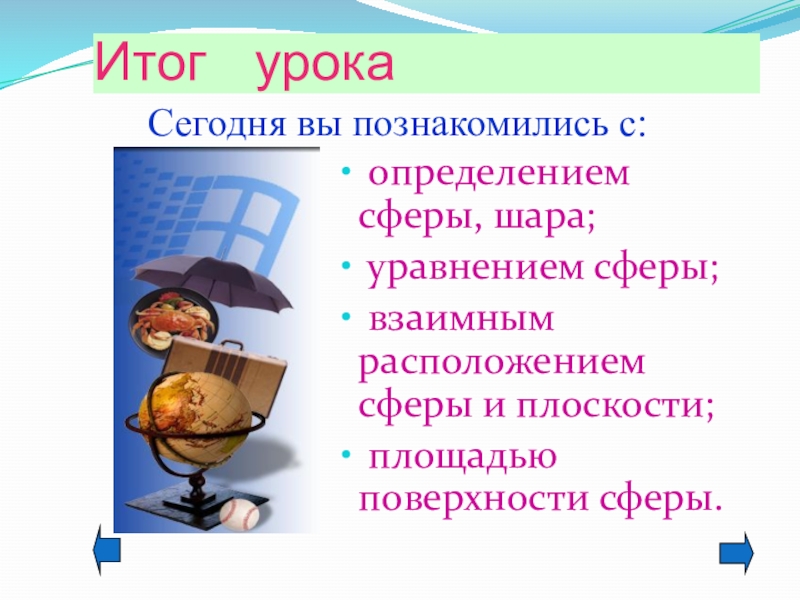 Итог урока

Сегодня вы познакомились с:

• определением сферы, шара;
• уравнением сферы;
• взаимным расположением сферы и плоскости;
• площадью поверхности сферы.